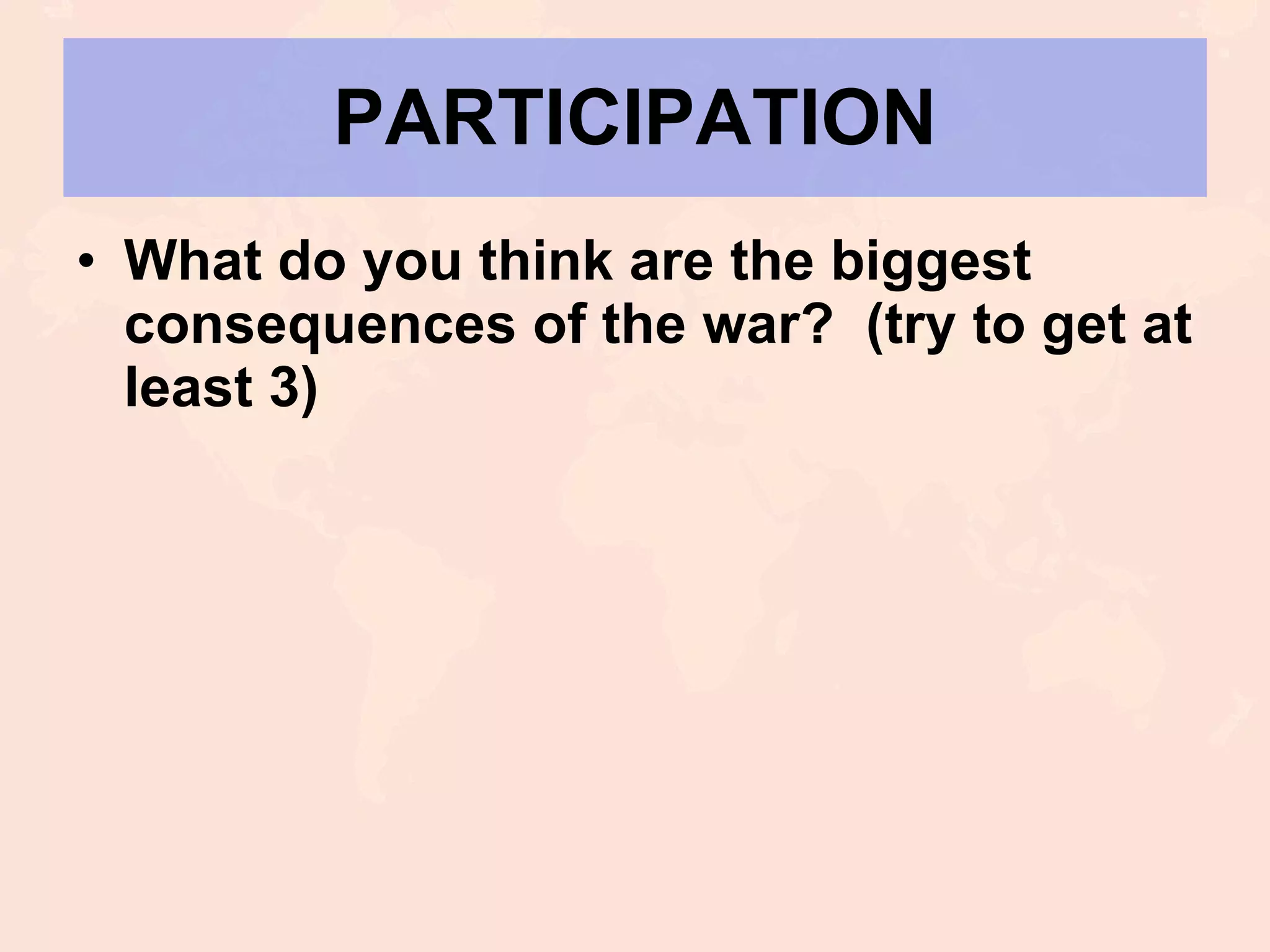 PARTICIPATION

• What do you think are the biggest consequences of the war? (try to get at least 3)